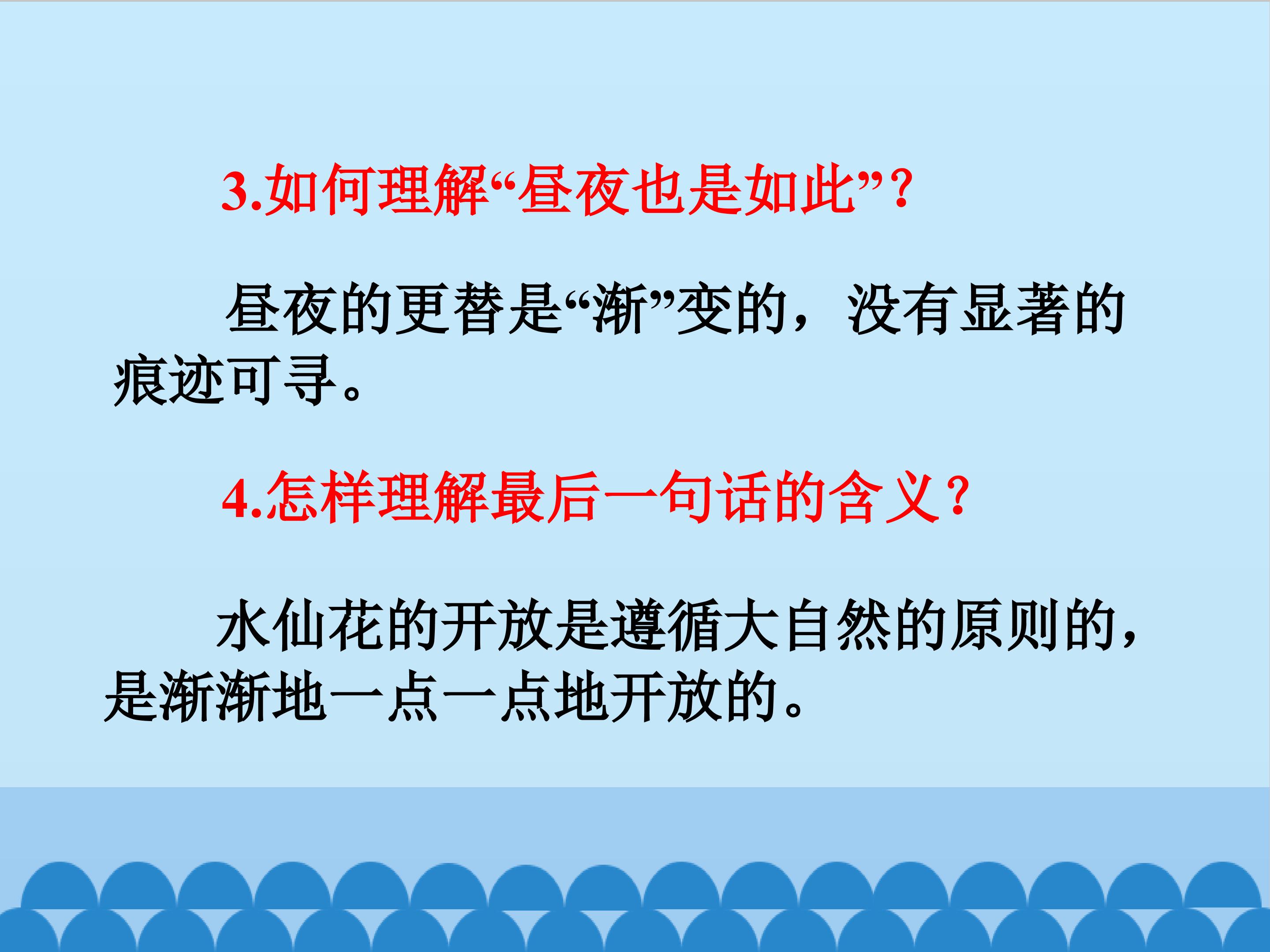 3.如何理解“昼夜也是如此”?

昼夜的更替是“渐”变的，没有显著的痕迹可寻。

4.怎样理解最后一句话的含义?

水仙花的开放是遵循大自然的原则的，是渐渐地一点一点地开放的。